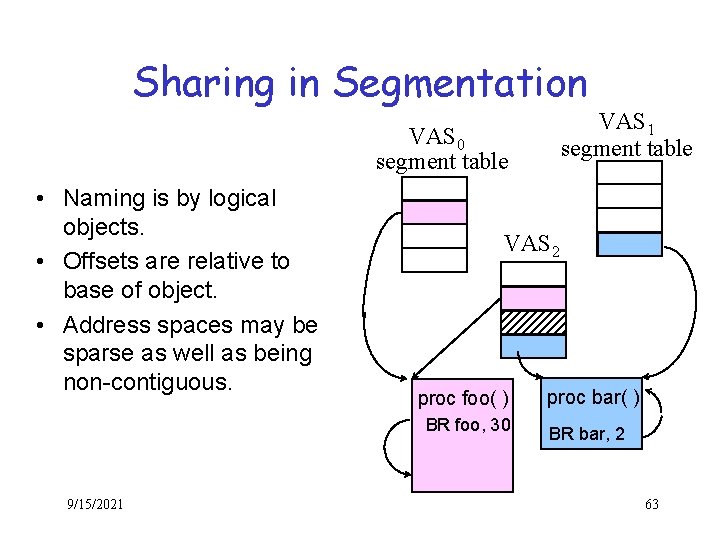 Sharing in Segmentation

• Naming is by logical objects.
• Offsets are relative to base of object.
• Address spaces may be sparse as well as being non-contiguous.

$VAS_0$ segment table

$VAS_1$ segment table

$VAS_2$

proc foo( )
BR foo, 30

proc bar( )
BR bar, 2

9/15/2021

63